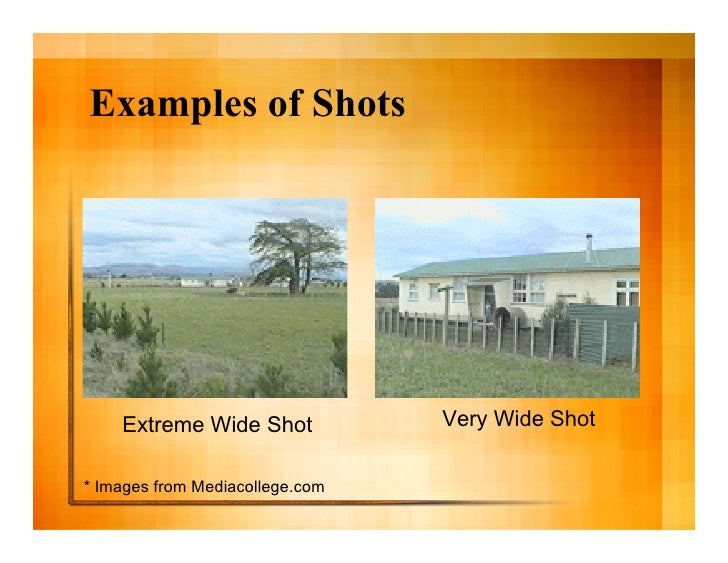 Examples of Shots

Extreme Wide Shot

Very Wide Shot

* Images from Mediacollege.com